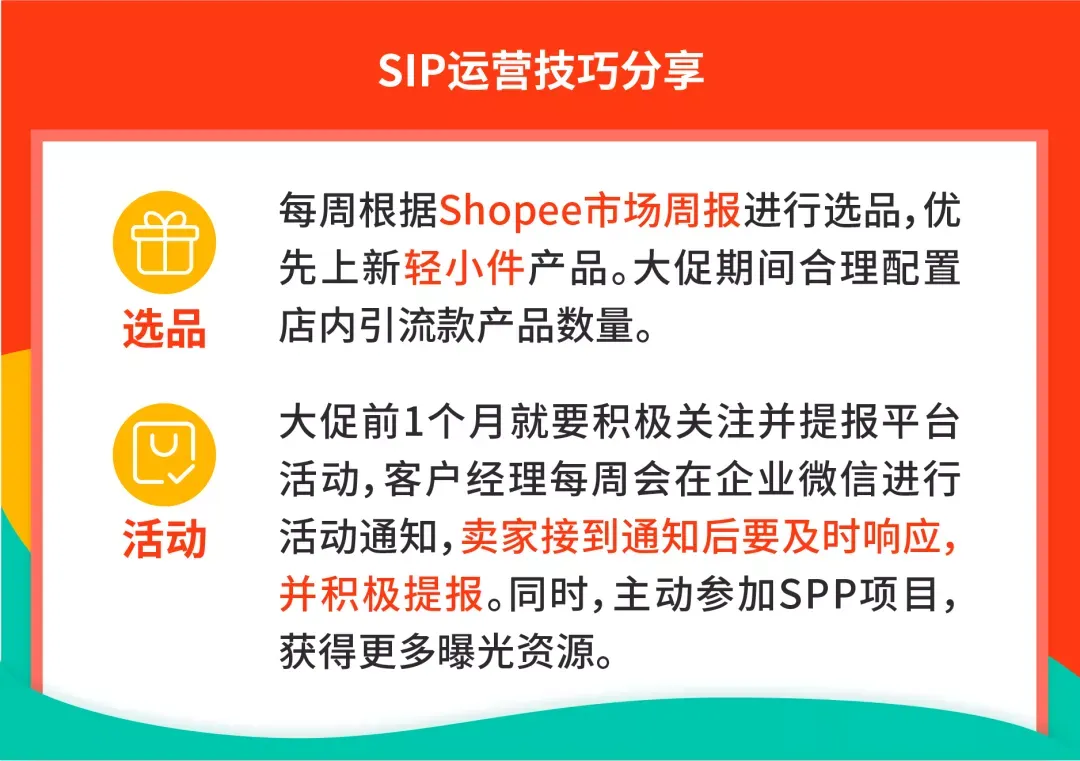 SIP运营技巧分享

选品

每周根据Shopee市场周报进行选品，优先上新轻小件产品。大促期间合理配置店内引流款产品数量。

活动

大促前1个月就要积极关注并提报平台活动，客户经理每周会在企业微信进行活动通知，卖家接到通知后要及时响应，并积极提报。同时，主动参加SPP项目，获得更多曝光资源。